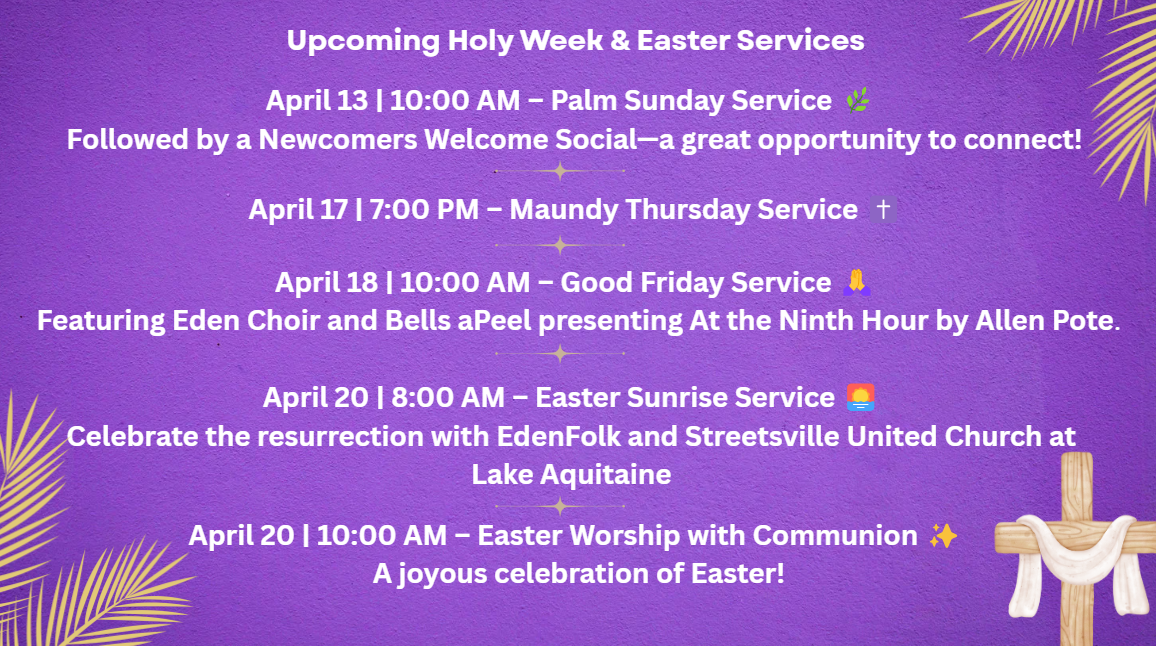 Upcoming Holy Week & Easter Services

April 13 | 10:00 AM – Palm Sunday Service 🌿
Followed by a Newcomers Welcome Social—a great opportunity to connect!

April 17 | 7:00 PM – Maundy Thursday Service ✝

April 18 | 10:00 AM – Good Friday Service 🙏
Featuring Eden Choir and Bells aPeel presenting At the Ninth Hour by Allen Pote.

April 20 | 8:00 AM – Easter Sunrise Service 🌅
Celebrate the resurrection with EdenFolk and Streetsville United Church at Lake Aquitaine

April 20 | 10:00 AM – Easter Worship with Communion ✨
A joyous celebration of Easter!